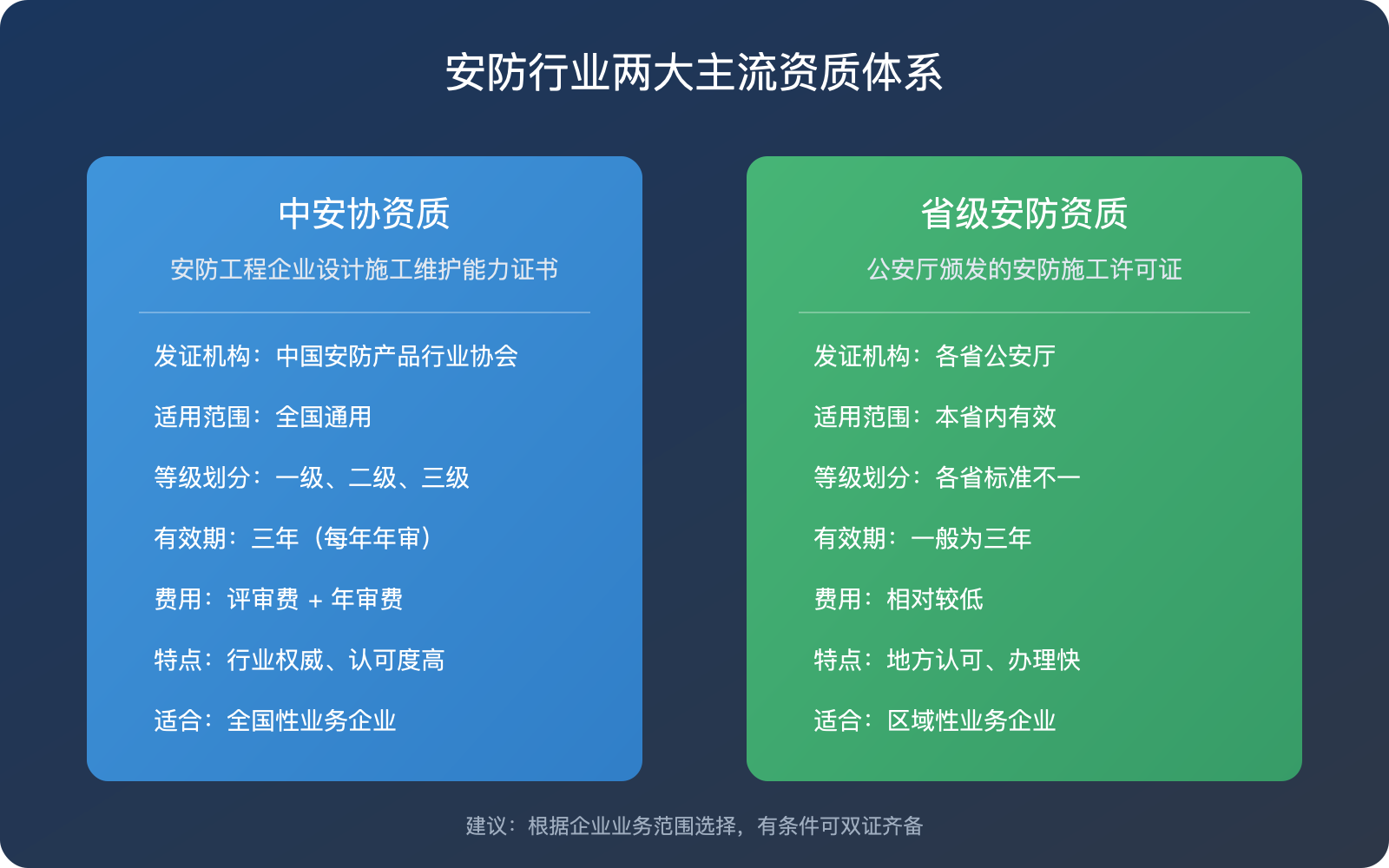 安防行业两大主流资质体系

中安协资质

安防工程企业设计施工维护能力证书

发证机构：中国安防产品行业协会

适用范围：全国通用

等级划分：一级、二级、三级

有效期：三年（每年年审）

费用：评审费 + 年审费

特点：行业权威、认可度高

适合：全国性业务企业

省级安防资质

公安厅颁发的安防施工许可证

发证机构：各省公安厅

适用范围：本省内有效

等级划分：各省标准不一

有效期：一般为三年

费用：相对较低

特点：地方认可、办理快

适合：区域性业务企业

建议：根据企业业务范围选择，有条件可双证齐备